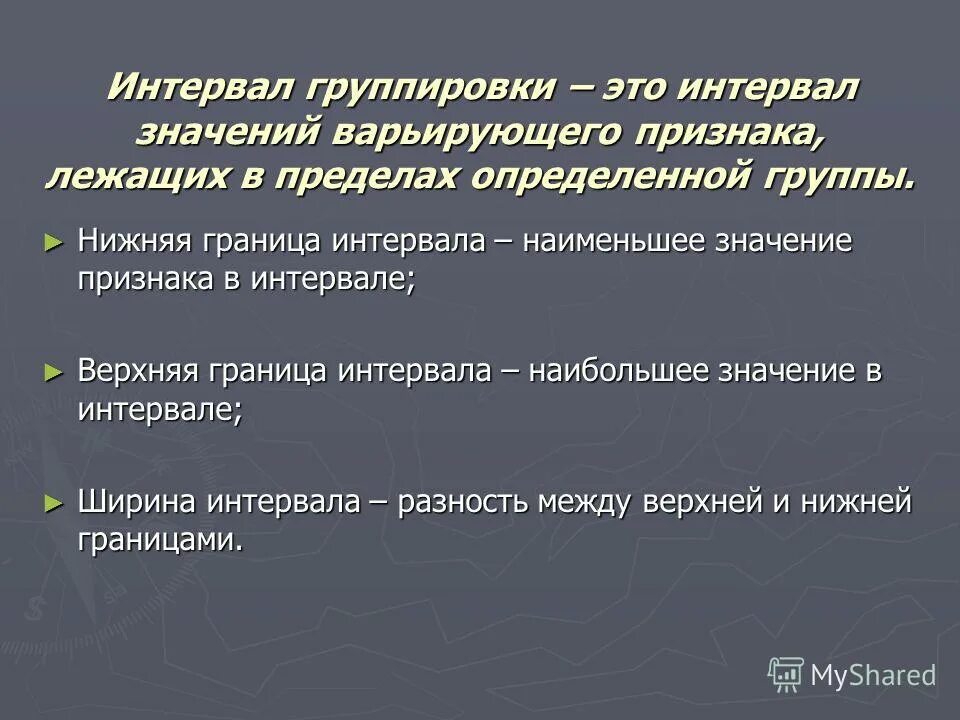 Интервал группировки – это интервал значений варьирующего признака, лежащих в пределах определенной группы.

► Нижняя граница интервала – наименьшее значение признака в интервале;

► Верхняя граница интервала – наибольшее значение в интервале;

► Ширина интервала – разность между верхней и нижней границами.

MyShared